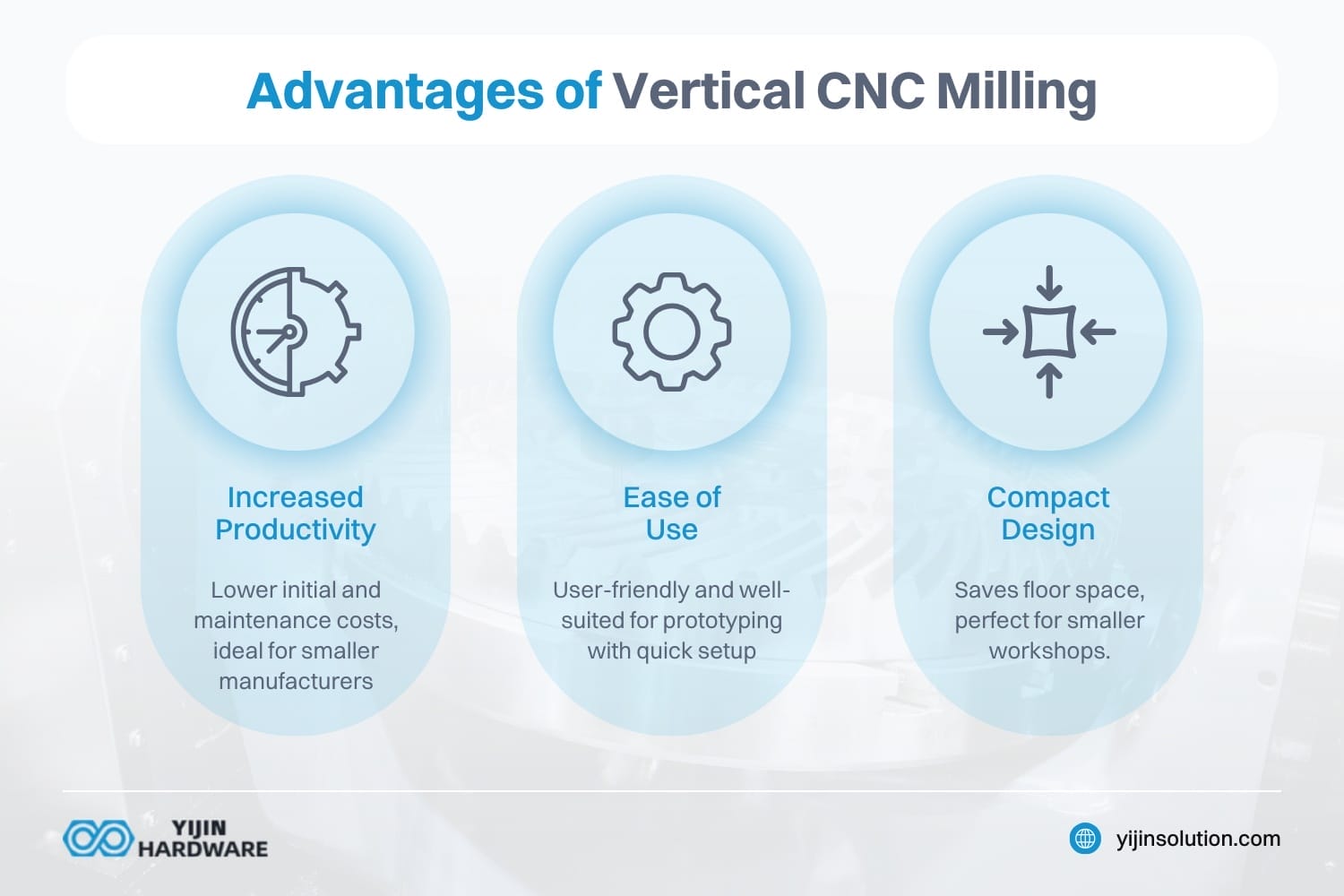 Advantages of Vertical CNC Milling

Increased Productivity

Lower initial and maintenance costs, ideal for smaller manufacturers

Ease of Use

User-friendly and well-suited for prototyping with quick setup

Compact Design

Saves floor space, perfect for smaller workshops.

YIJIN HARDWARE

yijinsolution.com